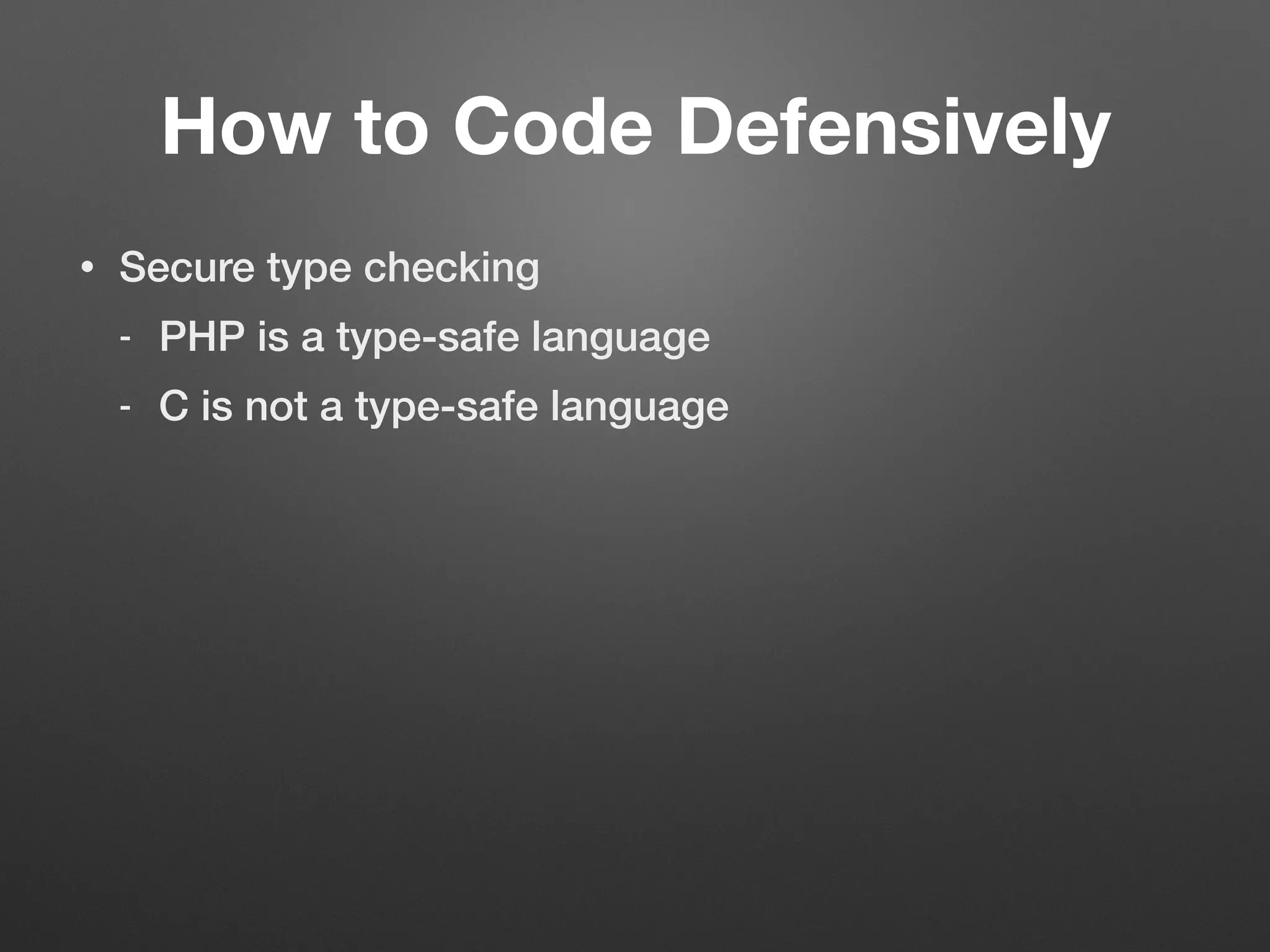 How to Code Defensively

• Secure type checking

- PHP is a type-safe language

- C is not a type-safe language